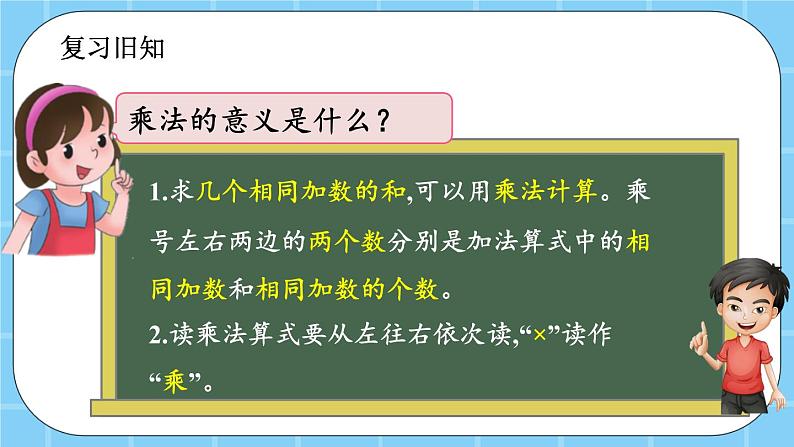 复习旧知

乘法的意义是什么？

1.求几个相同加数的和,可以用乘法计算。乘号左右两边的两个数分别是加法算式中的相同加数和相同加数的个数。

2.读乘法算式要从左往右依次读,“×”读作“乘”。